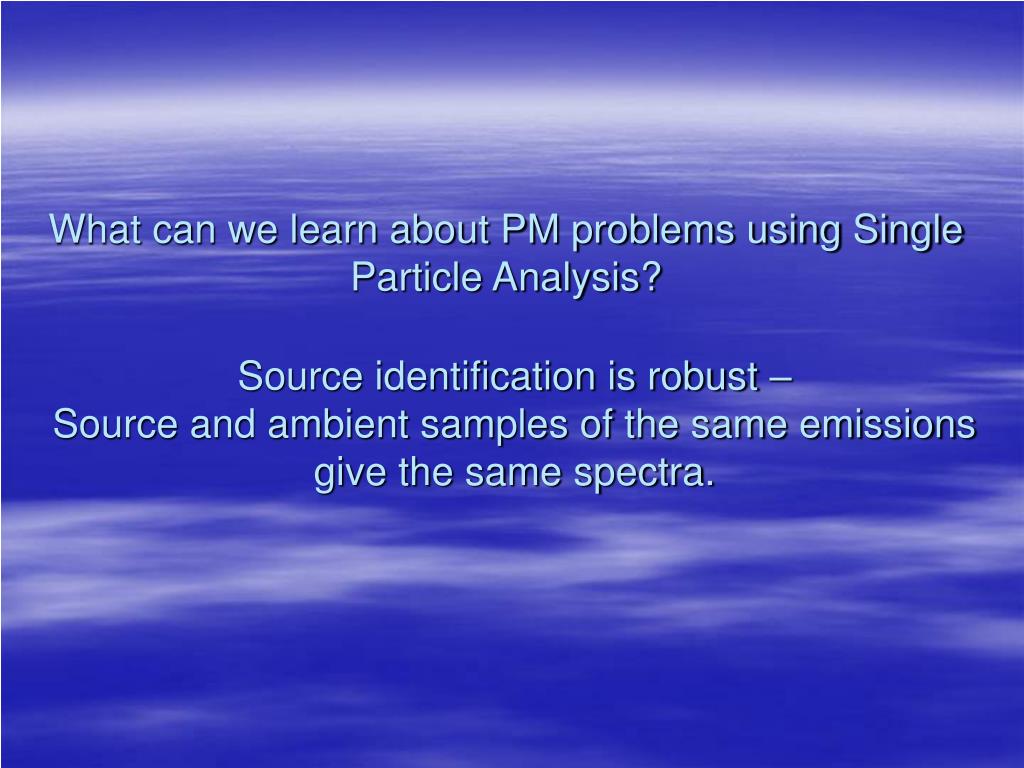 What can we learn about PM problems using Single Particle Analysis?

Source identification is robust –
Source and ambient samples of the same emissions give the same spectra.